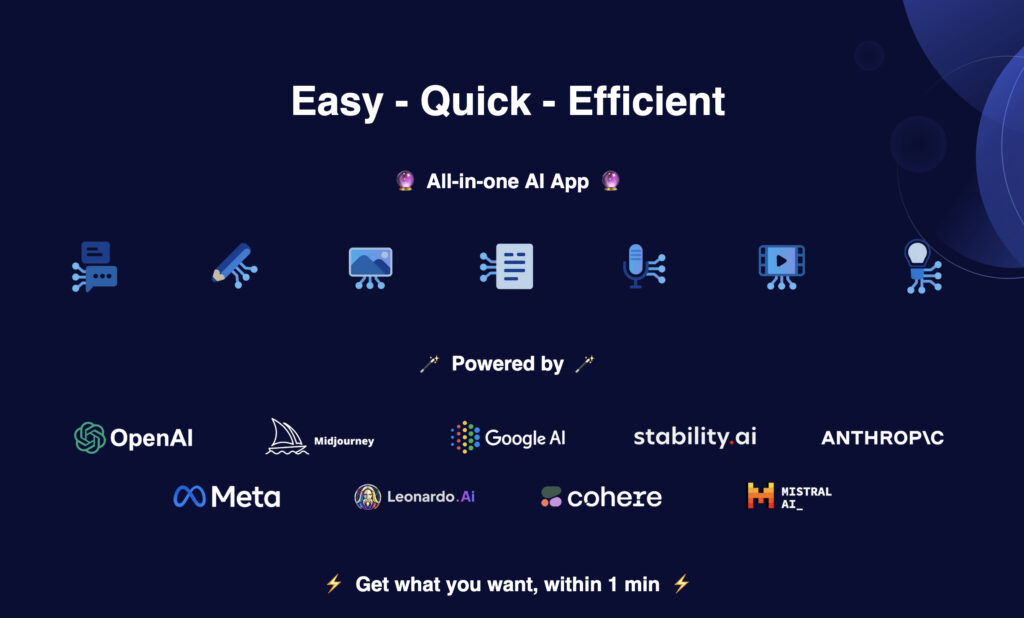 Easy - Quick - Efficient

🔮 All-in-one AI App 🔮

🪄 Powered by 🪄

OpenAI

Midjourney

Google AI

stability.ai

ANTHROP\C

Meta

Leonardo.Ai

cohere

MISTRAL AI_

⚡ Get what you want, within 1 min ⚡